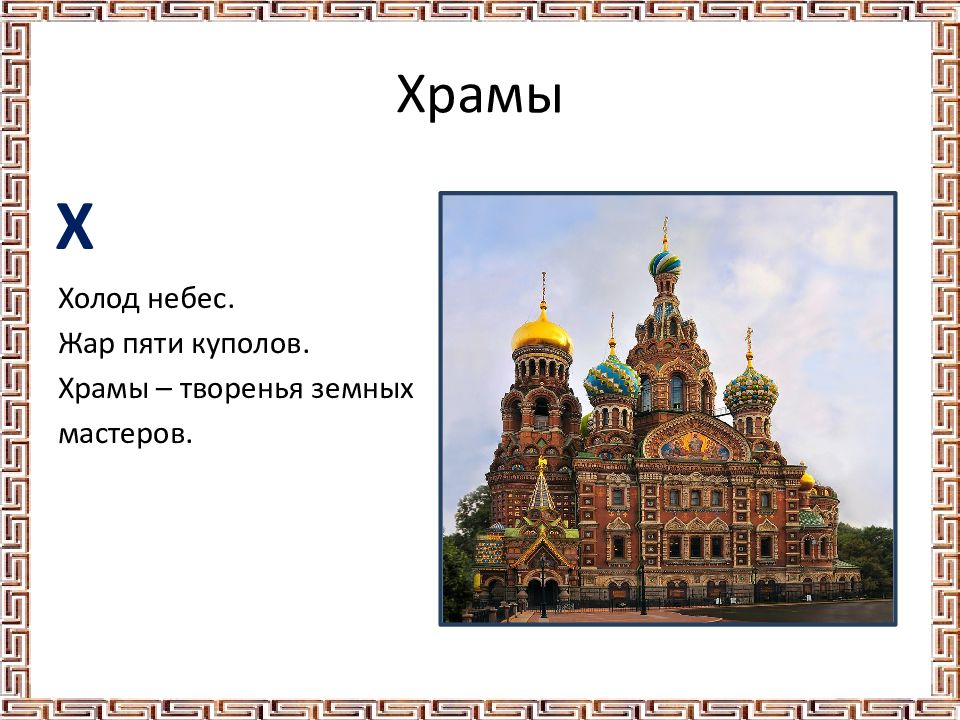 Храмы

Х

Холод небес.
Жар пяти куполов.
Храмы – творенья земных мастеров.